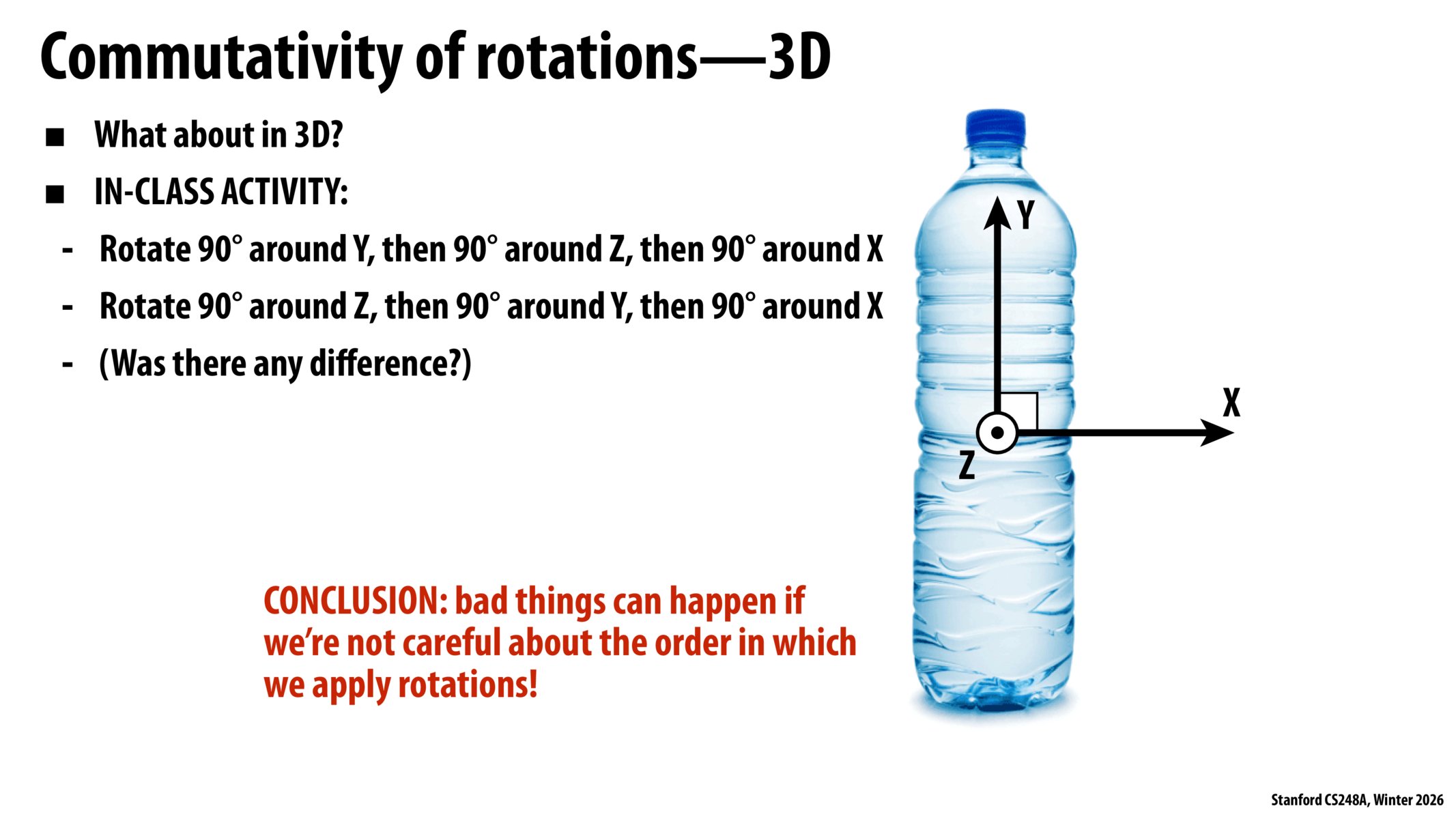 Commutativity of rotations—3D

■ What about in 3D?

■ IN-CLASS ACTIVITY:

- Rotate 90° around Y, then 90° around Z, then 90° around X

- Rotate 90° around Z, then 90° around Y, then 90° around X

- (Was there any difference?)

Y

X

Z

CONCLUSION: bad things can happen if we're not careful about the order in which we apply rotations!

Stanford CS248A, Winter 2026